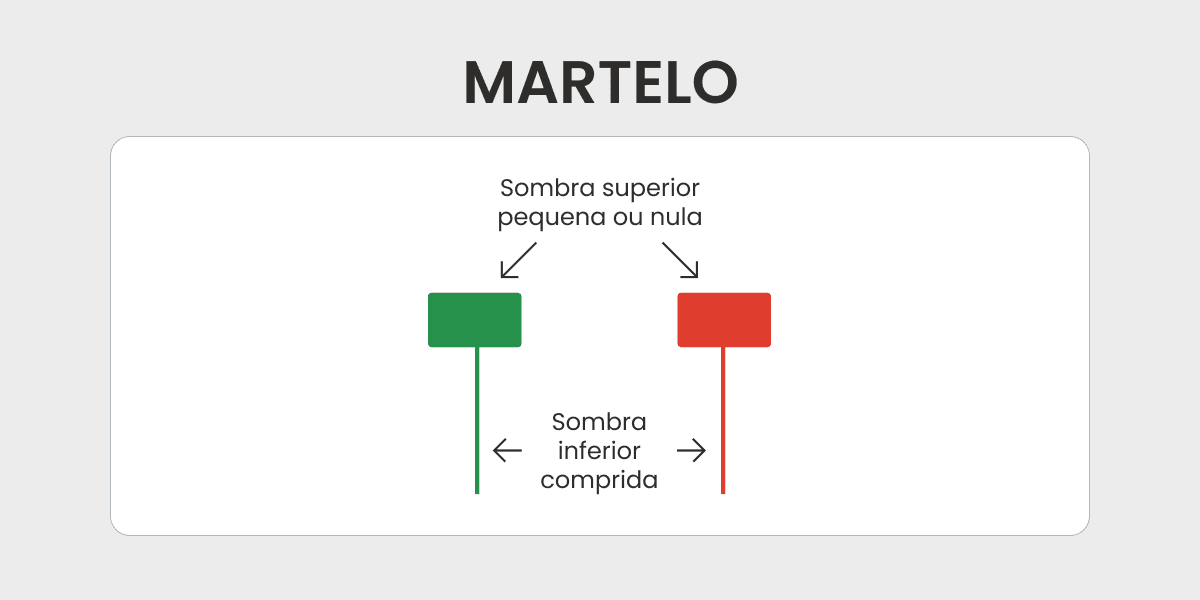 MARTELO

Sombra superior pequena ou nula

Sombra inferior comprida